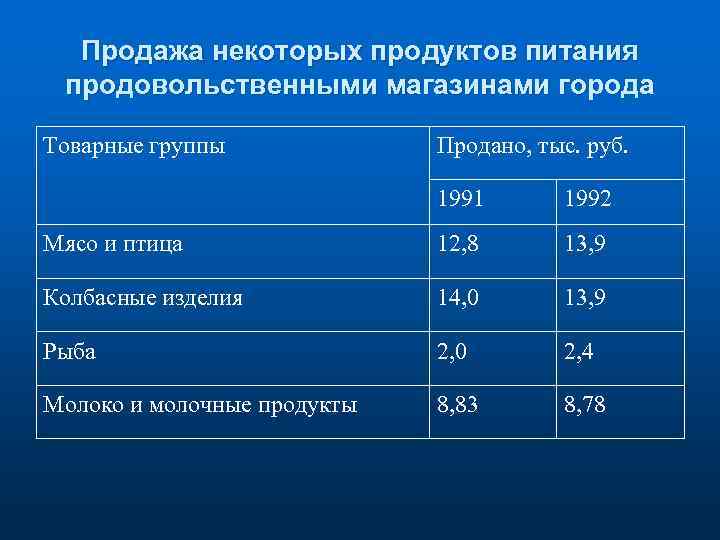 Продажа некоторых продуктов питания продовольственными магазинами города

| Товарные группы | Продано, тыс. руб. | |
|---|---|---|
| | 1991 | 1992 |
| Мясо и птица | 12,8 | 13,9 |
| Колбасные изделия | 14,0 | 13,9 |
| Рыба | 2,0 | 2,4 |
| Молоко и молочные продукты | 8,83 | 8,78 |